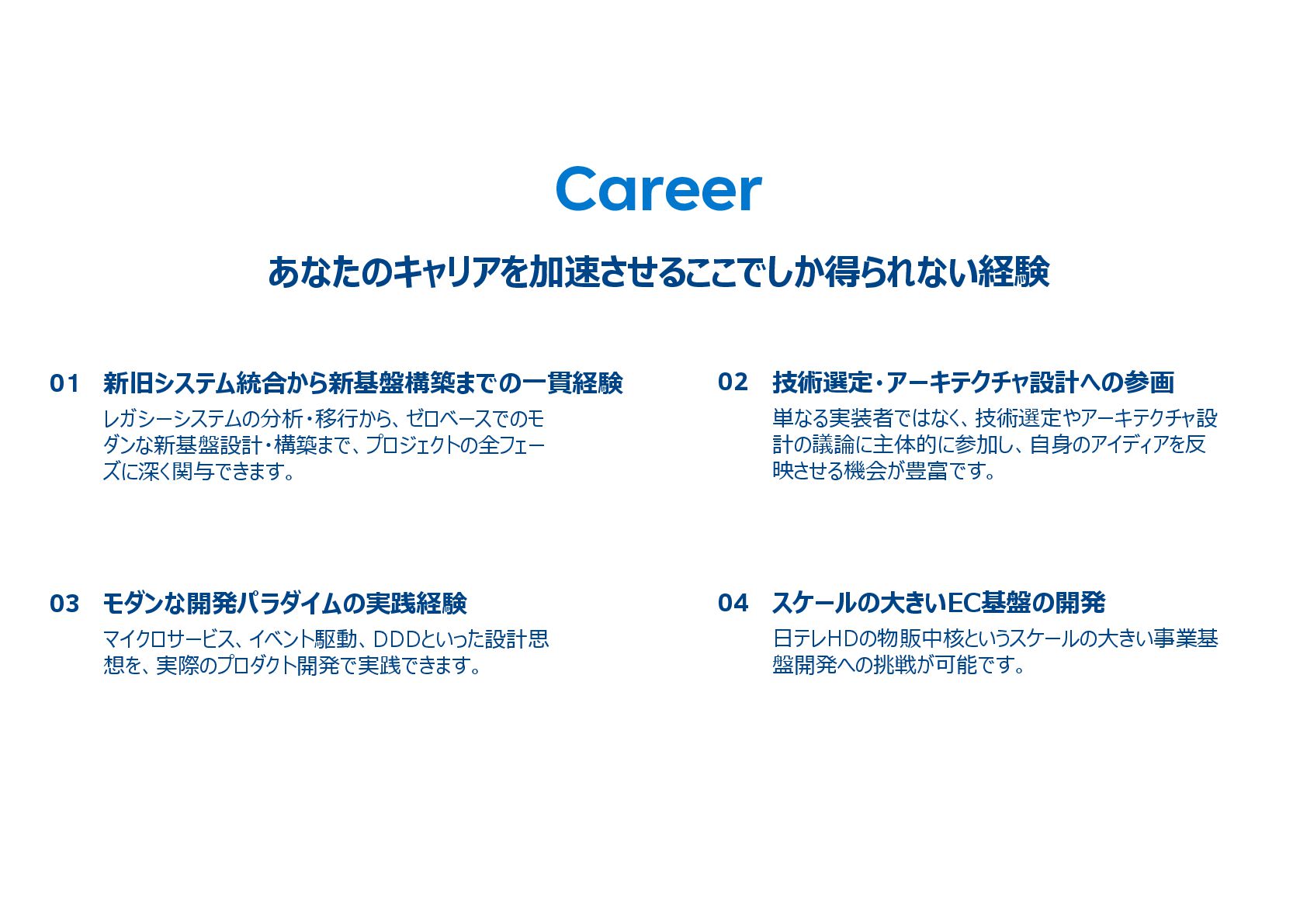 Career

あなたのキャリアを加速させるここでしか得られない経験

01 新旧システム統合から新基盤構築までの一貫経験

レガシーシステムの分析・移行から、ゼロベースでのモダンな新基盤設計・構築まで、プロジェクトの全フェーズに深く関与できます。

02 技術選定・アーキテクチャ設計への参画

単なる実装者ではなく、技術選定やアーキテクチャ設計の議論に主体的に参加し、自身のアイディアを反映させる機会が豊富です。

03 モダンな開発パラダイムの実践経験

マイクロサービス、イベント駆動、DDDといった設計思想を、実際のプロダクト開発で実践できます。

04 スケールの大きいEC基盤の開発

日テレHDの物販中核というスケールの大きい事業基盤開発への挑戦が可能です。